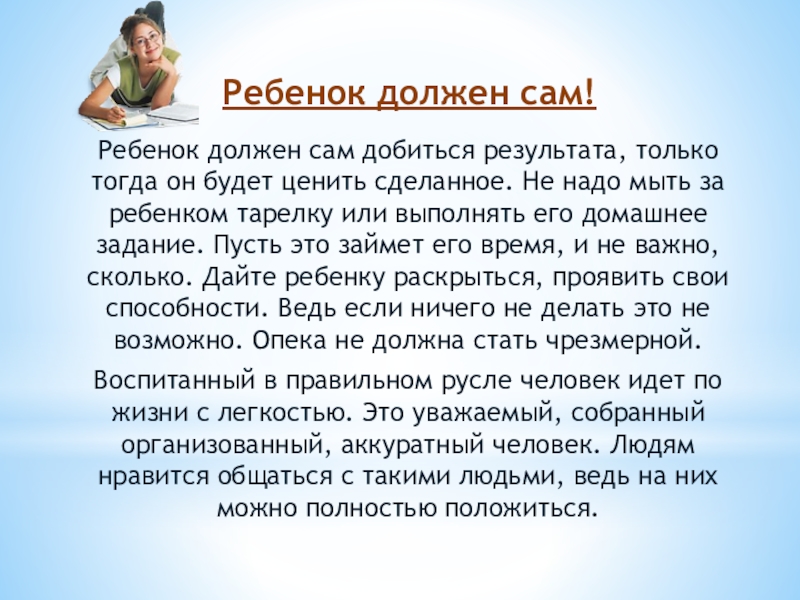 Ребенок должен сам!

Ребенок должен сам добиться результата, только тогда он будет ценить сделанное. Не надо мыть за ребенком тарелку или выполнять его домашнее задание. Пусть это займет его время, и не важно, сколько. Дайте ребенку раскрыться, проявить свои способности. Ведь если ничего не делать это не возможно. Опека не должна стать чрезмерной.

Воспитанный в правильном русле человек идет по жизни с легкостью. Это уважаемый, собранный организованный, аккуратный человек. Людям нравится общаться с такими людьми, ведь на них можно полностью положиться.